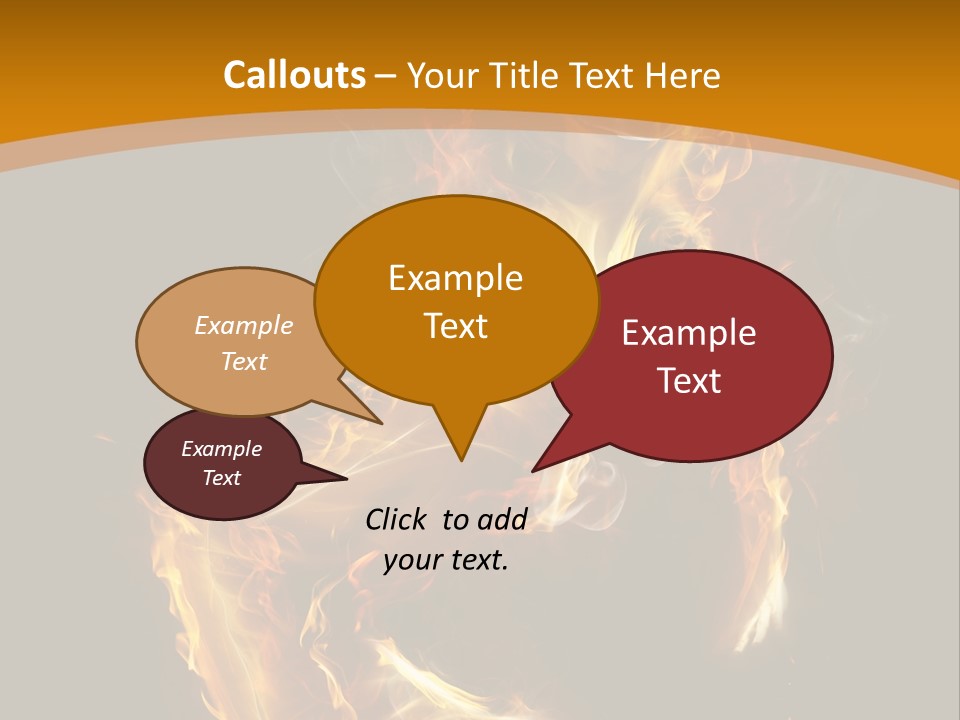 Callouts – Your Title Text Here

Example Text

Example Text

Example Text

Example Text

Click to add your text.